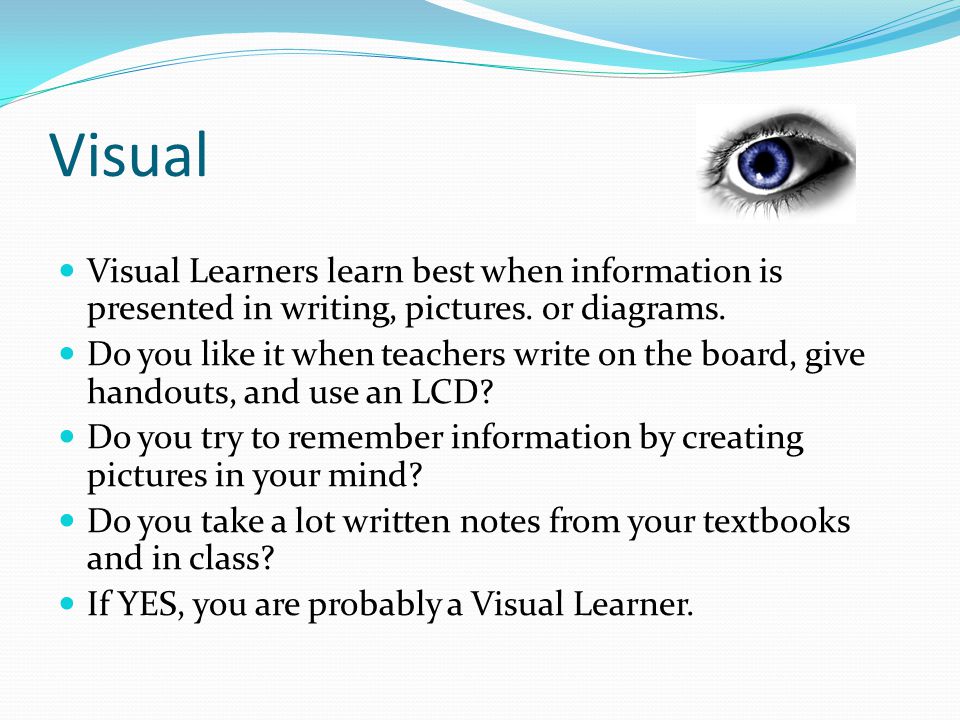 Visual

- Visual Learners learn best when information is presented in writing, pictures. or diagrams.
- Do you like it when teachers write on the board, give handouts, and use an LCD?
- Do you try to remember information by creating pictures in your mind?
- Do you take a lot written notes from your textbooks and in class?
- If YES, you are probably a Visual Learner.